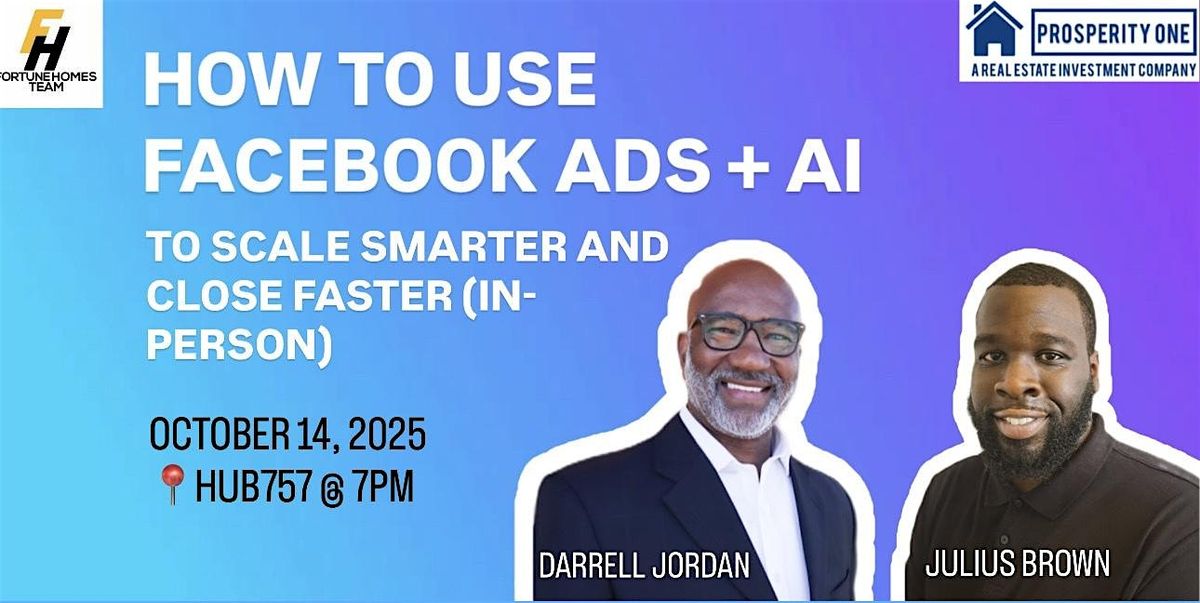 FH
FORTUNE HOMES TEAM

PROSPERITY ONE
A REAL ESTATE INVESTMENT COMPANY

HOW TO USE FACEBOOK ADS + AI

TO SCALE SMARTER AND CLOSE FASTER (IN-PERSON)

OCTOBER 14, 2025
📍HUB757 @ 7PM

DARRELL JORDAN

JULIUS BROWN